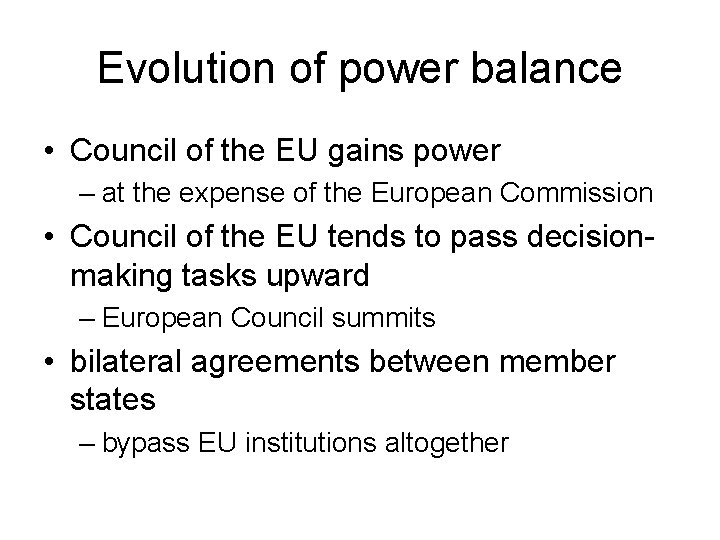 Evolution of power balance

• Council of the EU gains power
  – at the expense of the European Commission
• Council of the EU tends to pass decision-making tasks upward
  – European Council summits
• bilateral agreements between member states
  – bypass EU institutions altogether